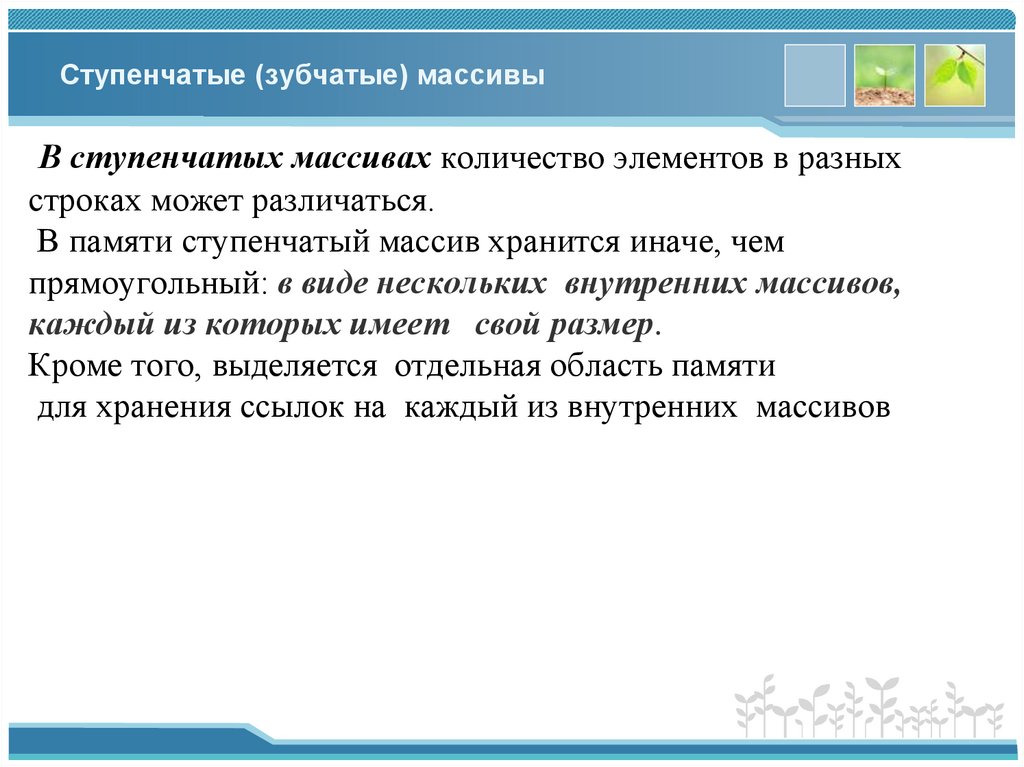 Ступенчатые (зубчатые) массивы

В ступенчатых массивах количество элементов в разных строках может различаться.

В памяти ступенчатый массив хранится иначе, чем прямоугольный: в виде нескольких внутренних массивов, каждый из которых имеет свой размер.

Кроме того, выделяется отдельная область памяти для хранения ссылок на каждый из внутренних массивов